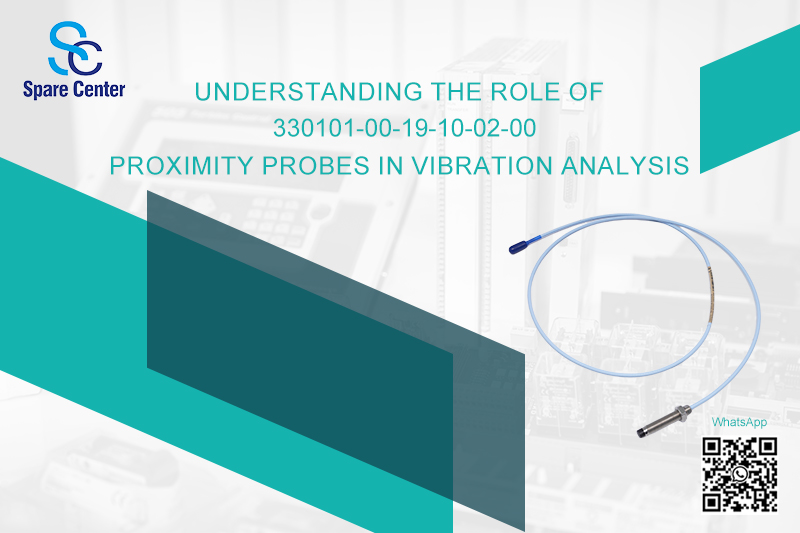 SC
Spare Center

UNDERSTANDING THE ROLE OF
330101-00-19-10-02-00
PROXIMITY PROBES IN VIBRATION ANALYSIS

WhatsApp